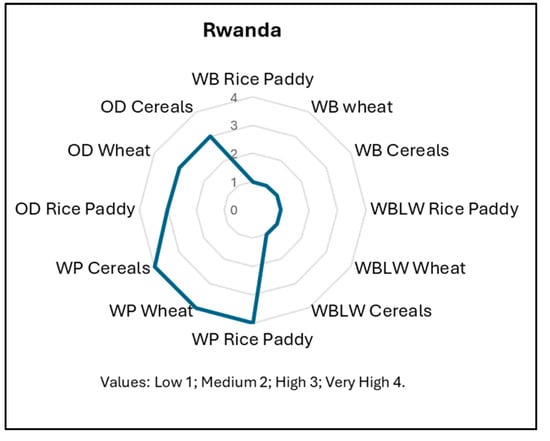 Rwanda

WB Rice Paddy
WB wheat
WB Cereals
WBLW Rice Paddy
WBLW Wheat
WBLW Cereals
WP Rice Paddy
WP Wheat
WP Cereals
OD Rice Paddy
OD Wheat
OD Cereals

4
3
2
1
0

Values: Low 1; Medium 2; High 3; Very High 4.